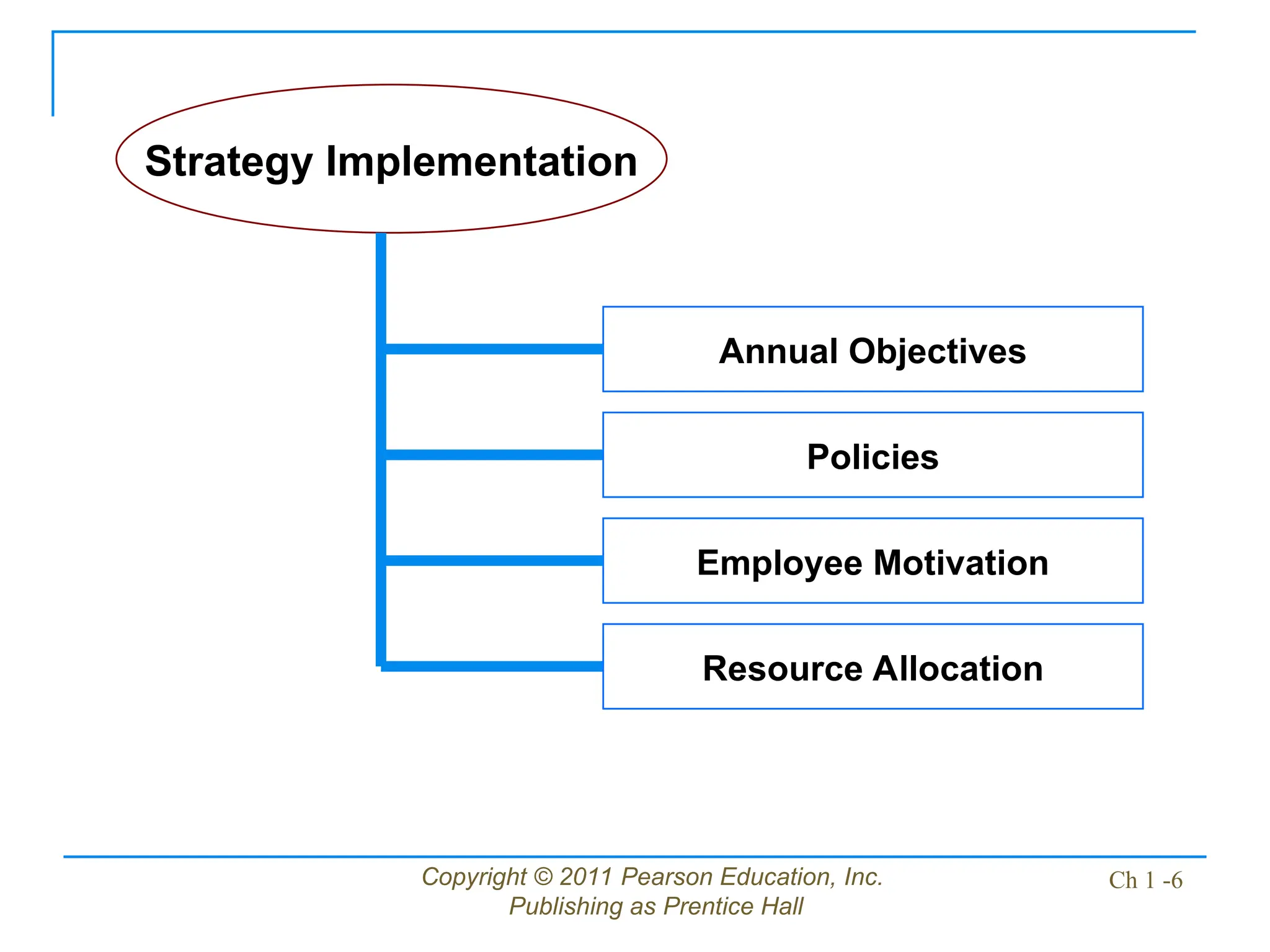 Strategy Implementation

Annual Objectives

Policies

Employee Motivation

Resource Allocation

Copyright © 2011 Pearson Education, Inc.
Publishing as Prentice Hall

Ch 1 -6